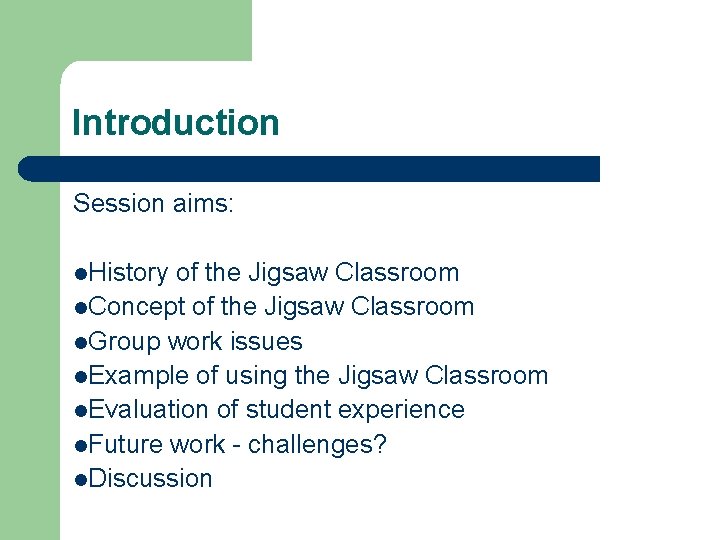 Introduction

Session aims:

●History of the Jigsaw Classroom
●Concept of the Jigsaw Classroom
●Group work issues
●Example of using the Jigsaw Classroom
●Evaluation of student experience
●Future work - challenges?
●Discussion